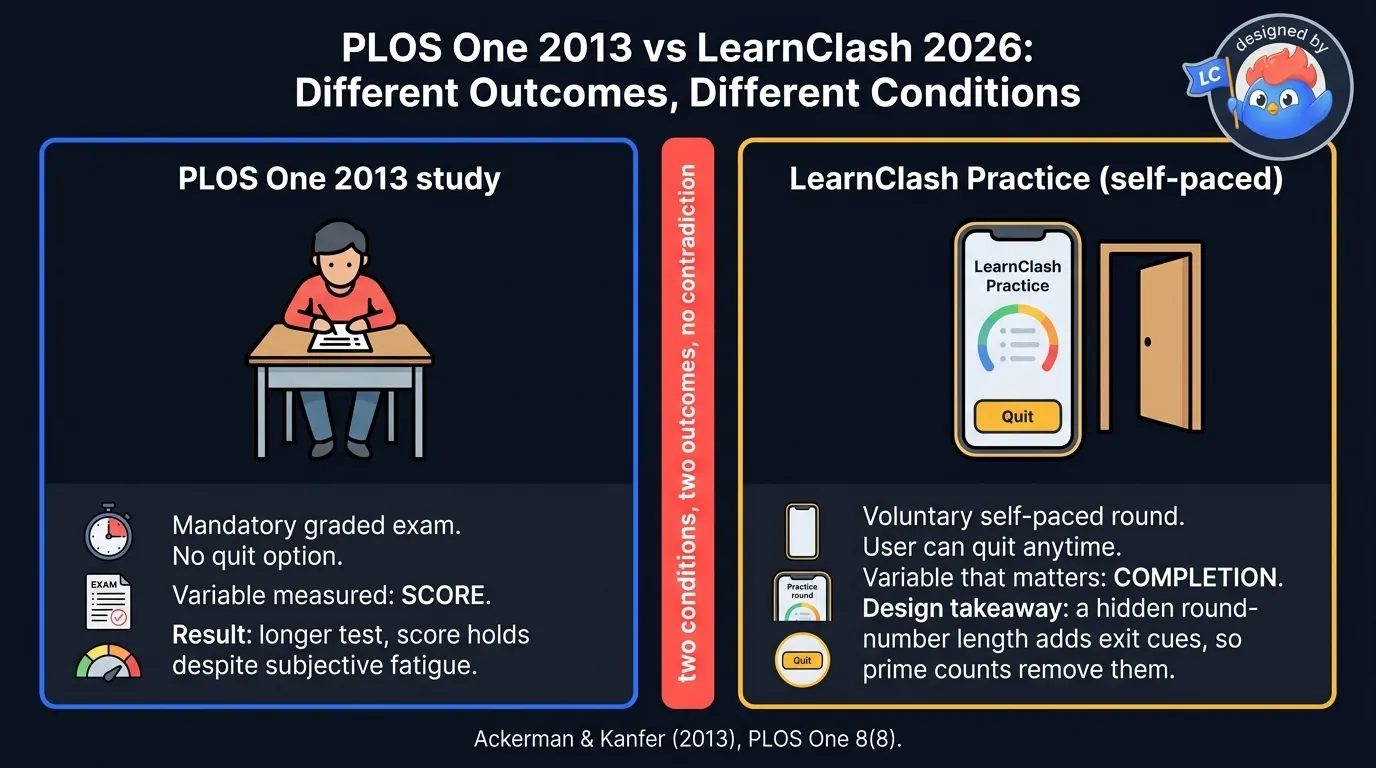 PLOS One 2013 vs LearnClash 2026:
Different Outcomes, Different Conditions

designed by

LC

PLOS One 2013 study

EXAM

Mandatory graded exam.
No quit option.

Variable measured: SCORE.

Result: longer test, score holds despite subjective fatigue.

two conditions, two outcomes, no contradiction

LearnClash Practice (self-paced)

LearnClash Practice

Quit

Practice round

Quit

Voluntary self-paced round.
User can quit anytime.
Variable that matters: COMPLETION.
Design takeaway: a hidden round-number length adds exit cues, so prime counts remove them.

Ackerman & Kanfer (2013), PLOS One 8(8).